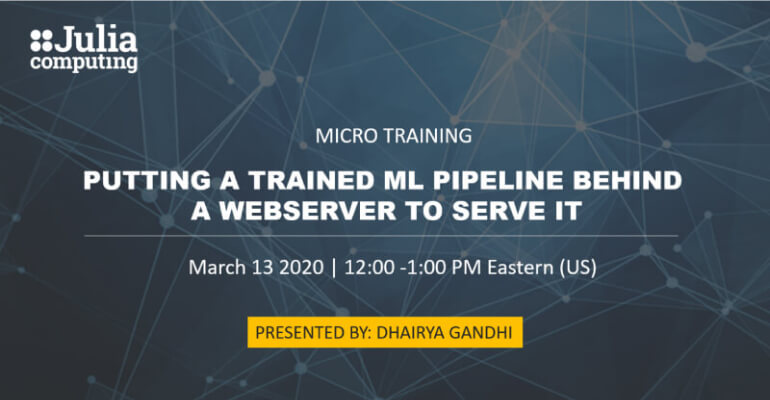 Julia computing

MICRO TRAINING

PUTTING A TRAINED ML PIPELINE BEHIND A WEBSERVER TO SERVE IT

March 13 2020 | 12:00 -1:00 PM Eastern (US)

PRESENTED BY: DHAIRYA GANDHI